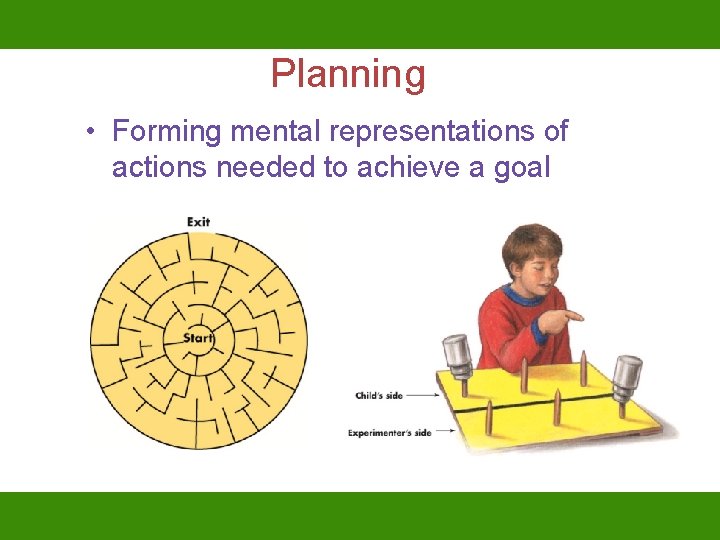 Planning

• Forming mental representations of actions needed to achieve a goal

Exit

Start

Child's side

Experimenter's side